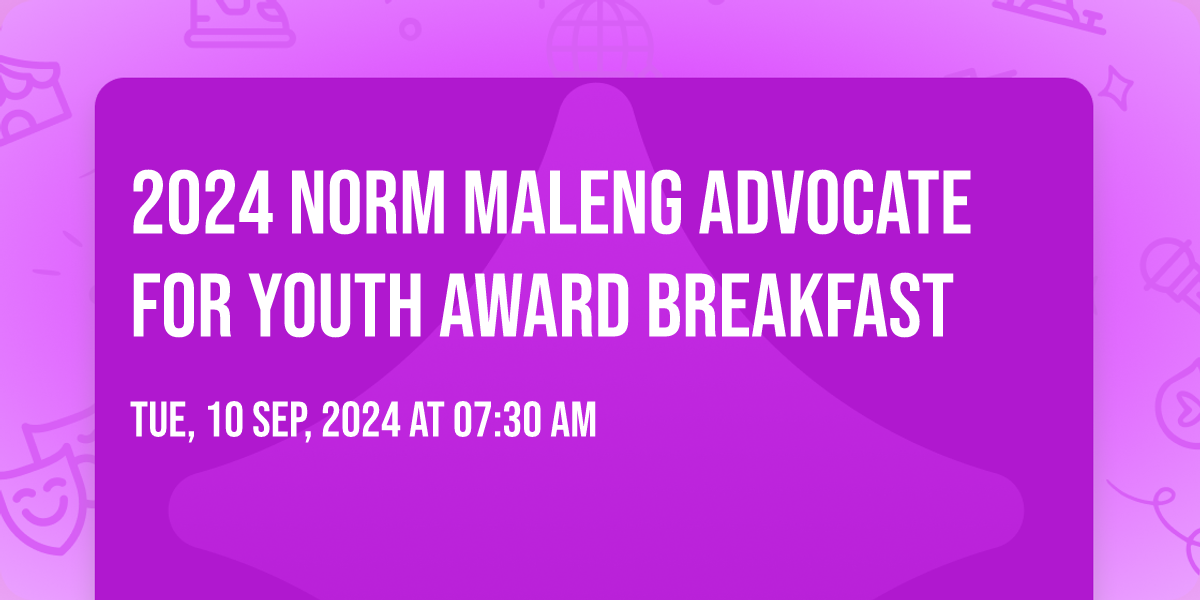 2024 NORM MALENG ADVOCATE FOR YOUTH AWARD BREAKFAST

TUE, 10 SEP, 2024 AT 07:30 AM